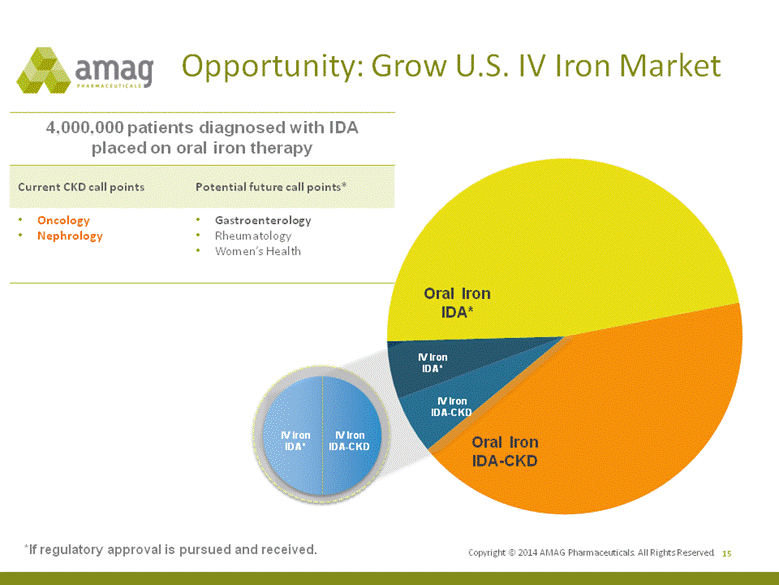 amag
PHARMACEUTICALS

Opportunity: Grow U.S. IV Iron Market

4,000,000 patients diagnosed with IDA placed on oral iron therapy

| Current CKD call points | Potential future call points* |
|---|---|
| • Oncology<br>• Nephrology | • Gastroenterology<br>• Rheumatology<br>• Women's Health |

Oral Iron IDA*

IV Iron IDA*

IV Iron IDA-CKD

Oral Iron IDA-CKD

IV Iron IDA*

IV Iron IDA-CKD

*If regulatory approval is pursued and received.

Copyright © 2014 AMAG Pharmaceuticals. All Rights Reserved. 15